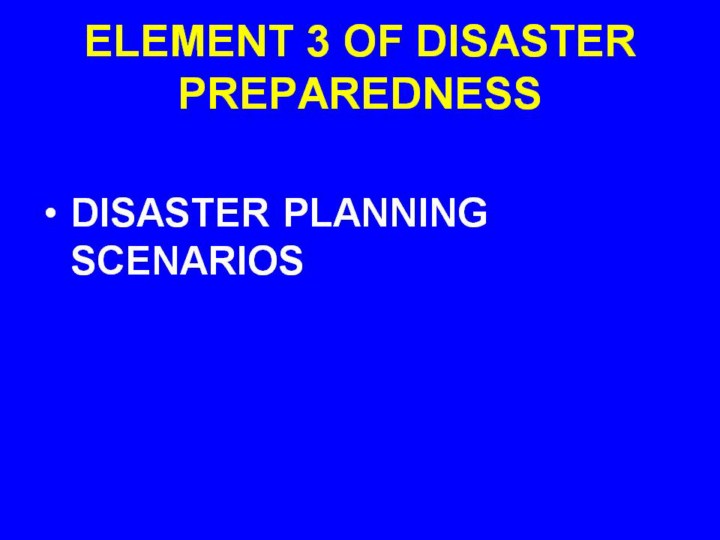 ELEMENT 3 OF DISASTER PREPAREDNESS

• DISASTER PLANNING SCENARIOS